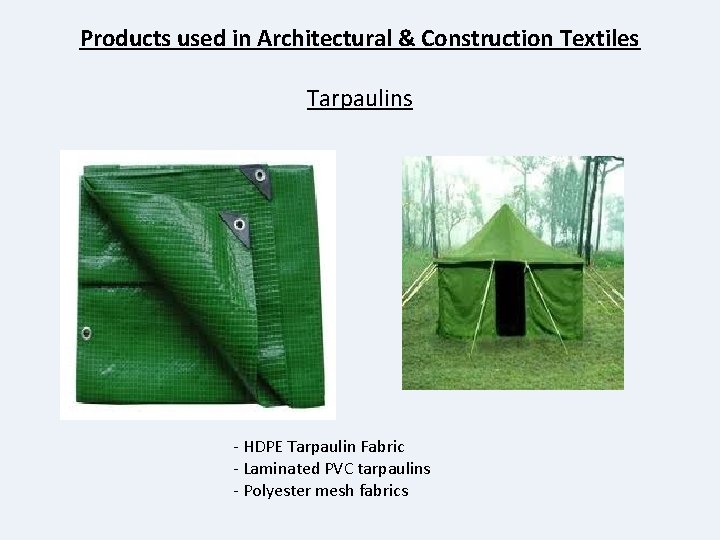 Products used in Architectural & Construction Textiles

Tarpaulins

- HDPE Tarpaulin Fabric
- Laminated PVC tarpaulins
- Polyester mesh fabrics